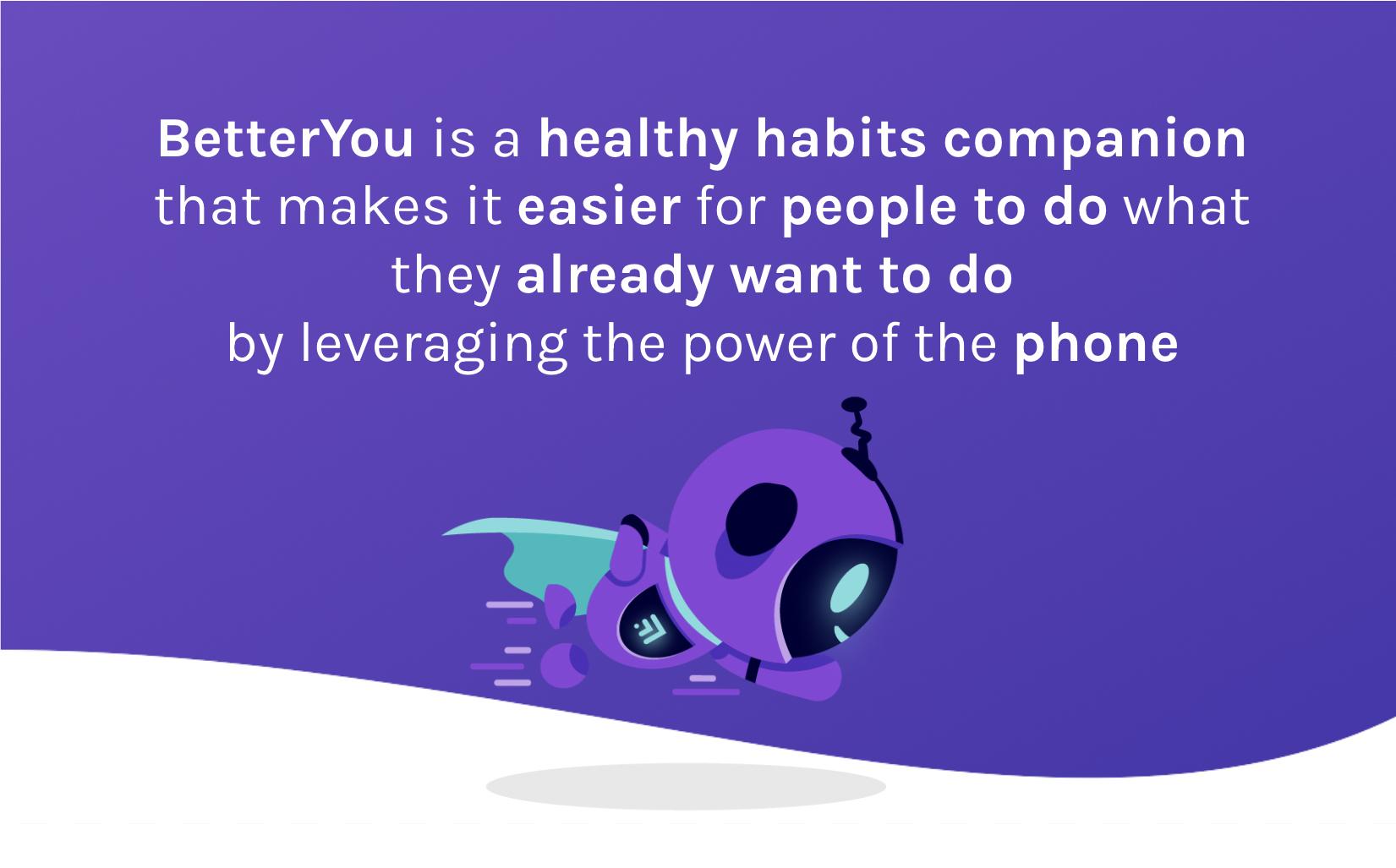 BetterYou is a healthy habits companion that makes it easier for people to do what they already want to do by leveraging the power of the phone